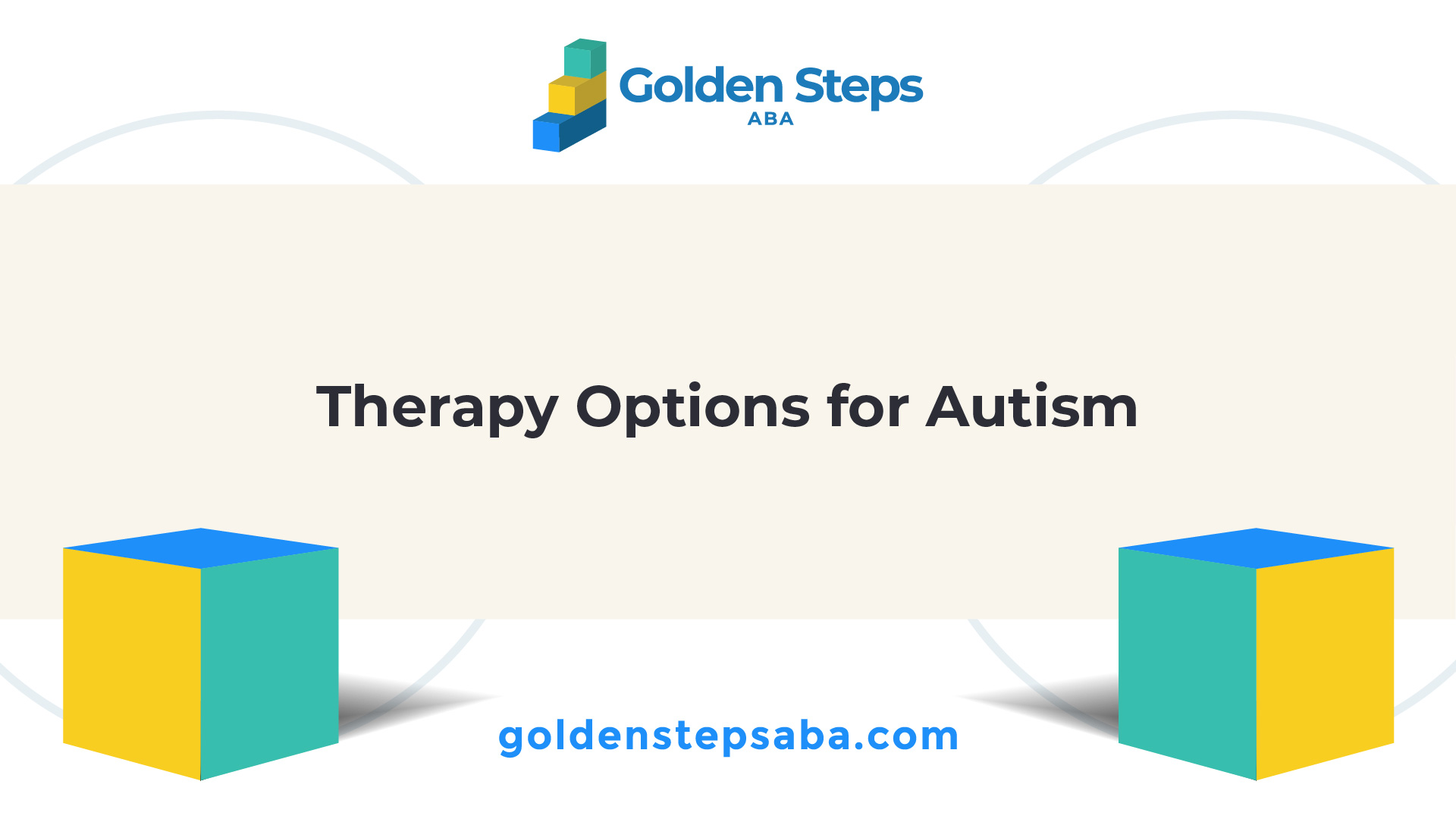 Golden Steps
ABA

Therapy Options for Autism

goldenstepsaba.com